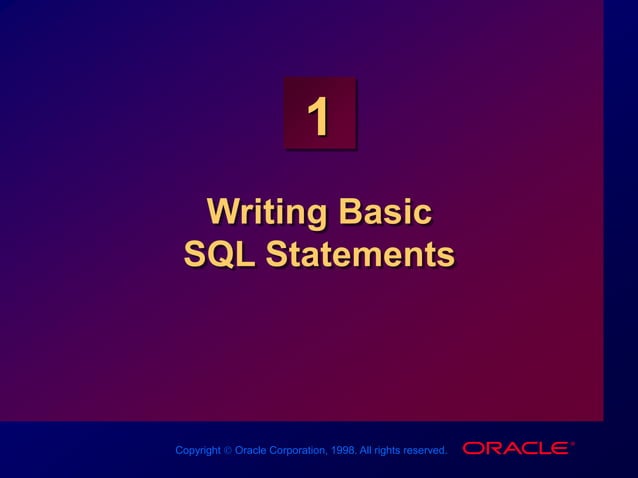 1

Writing Basic
SQL Statements

Copyright © Oracle Corporation, 1998. All rights reserved.

ORACLE®